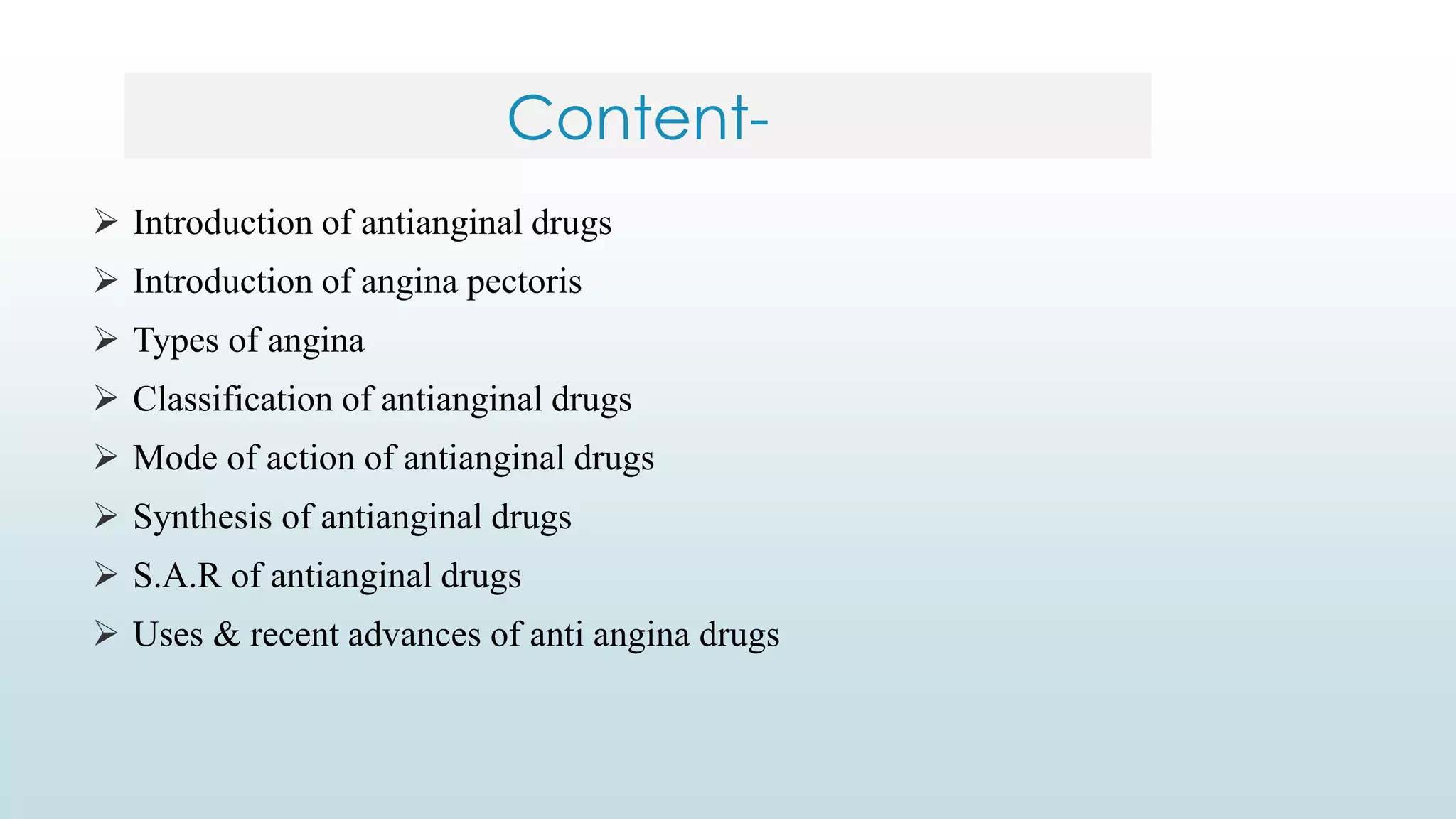 Content-

➢ Introduction of antianginal drugs
➢ Introduction of angina pectoris
➢ Types of angina
➢ Classification of antianginal drugs
➢ Mode of action of antianginal drugs
➢ Synthesis of antianginal drugs
➢ S.A.R of antianginal drugs
➢ Uses & recent advances of anti angina drugs